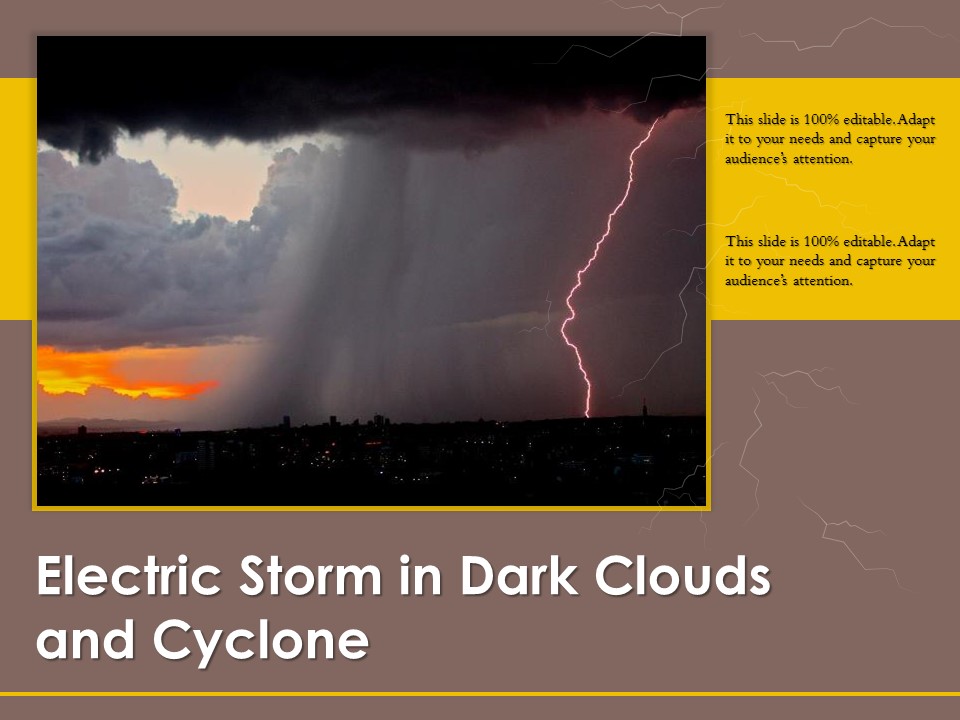 This slide is 100% editable. Adapt it to your needs and capture your audience's attention.

This slide is 100% editable. Adapt it to your needs and capture your audience's attention.

Electric Storm in Dark Clouds and Cyclone